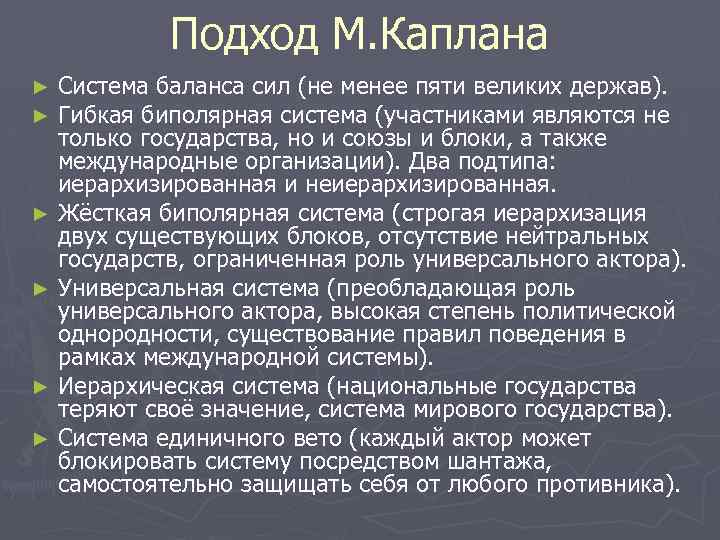 Подход М.Каплана

► Система баланса сил (не менее пяти великих держав).

► Гибкая биполярная система (участниками являются не только государства, но и союзы и блоки, а также международные организации). Два подтипа: иерархизированная и неиерархизированная.

► Жёсткая биполярная система (строгая иерархизация двух существующих блоков, отсутствие нейтральных государств, ограниченная роль универсального актора).

► Универсальная система (преобладающая роль универсального актора, высокая степень политической однородности, существование правил поведения в рамках международной системы).

► Иерархическая система (национальные государства теряют своё значение, система мирового государства).

► Система единичного вето (каждый актор может блокировать систему посредством шантажа, самостоятельно защищать себя от любого противника).